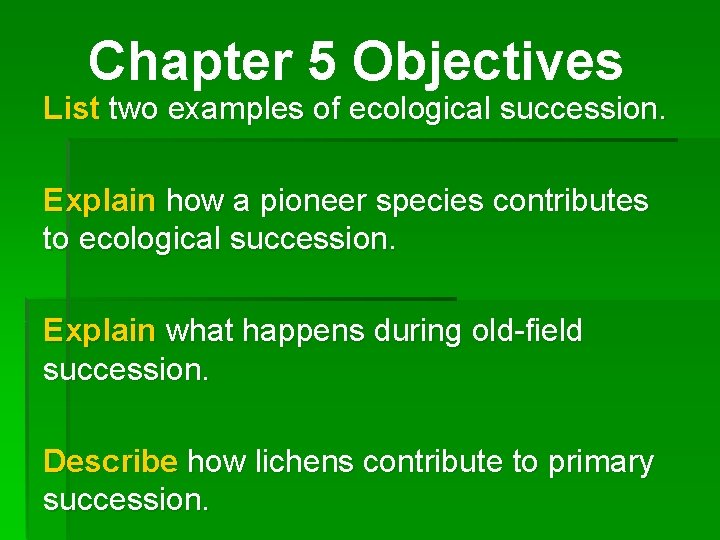 Chapter 5 Objectives

List two examples of ecological succession.

Explain how a pioneer species contributes to ecological succession.

Explain what happens during old-field succession.

Describe how lichens contribute to primary succession.